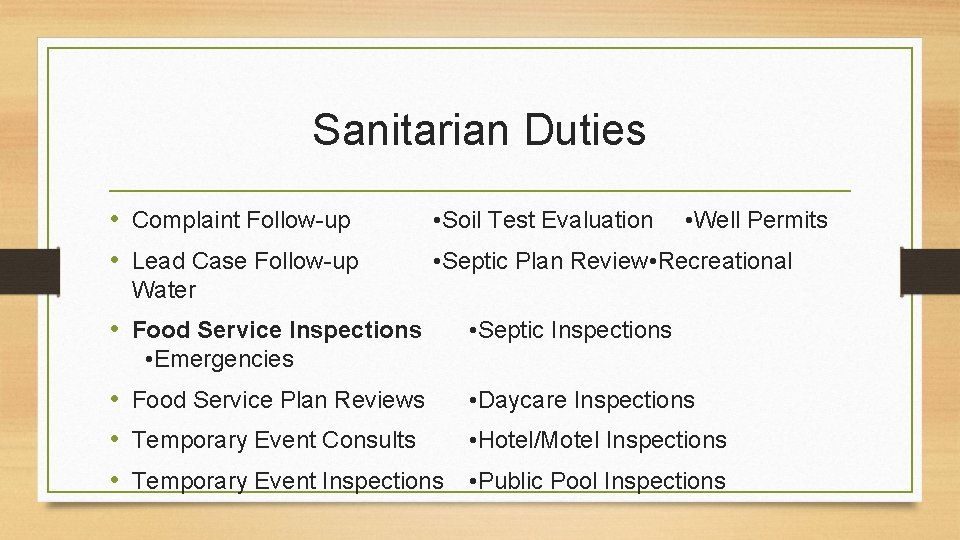 Sanitarian Duties

• Complaint Follow-up •Soil Test Evaluation •Well Permits

• Lead Case Follow-up •Septic Plan Review•Recreational Water

• **Food Service Inspections** •Septic Inspections •Emergencies

• Food Service Plan Reviews •Daycare Inspections

• Temporary Event Consults •Hotel/Motel Inspections

• Temporary Event Inspections •Public Pool Inspections